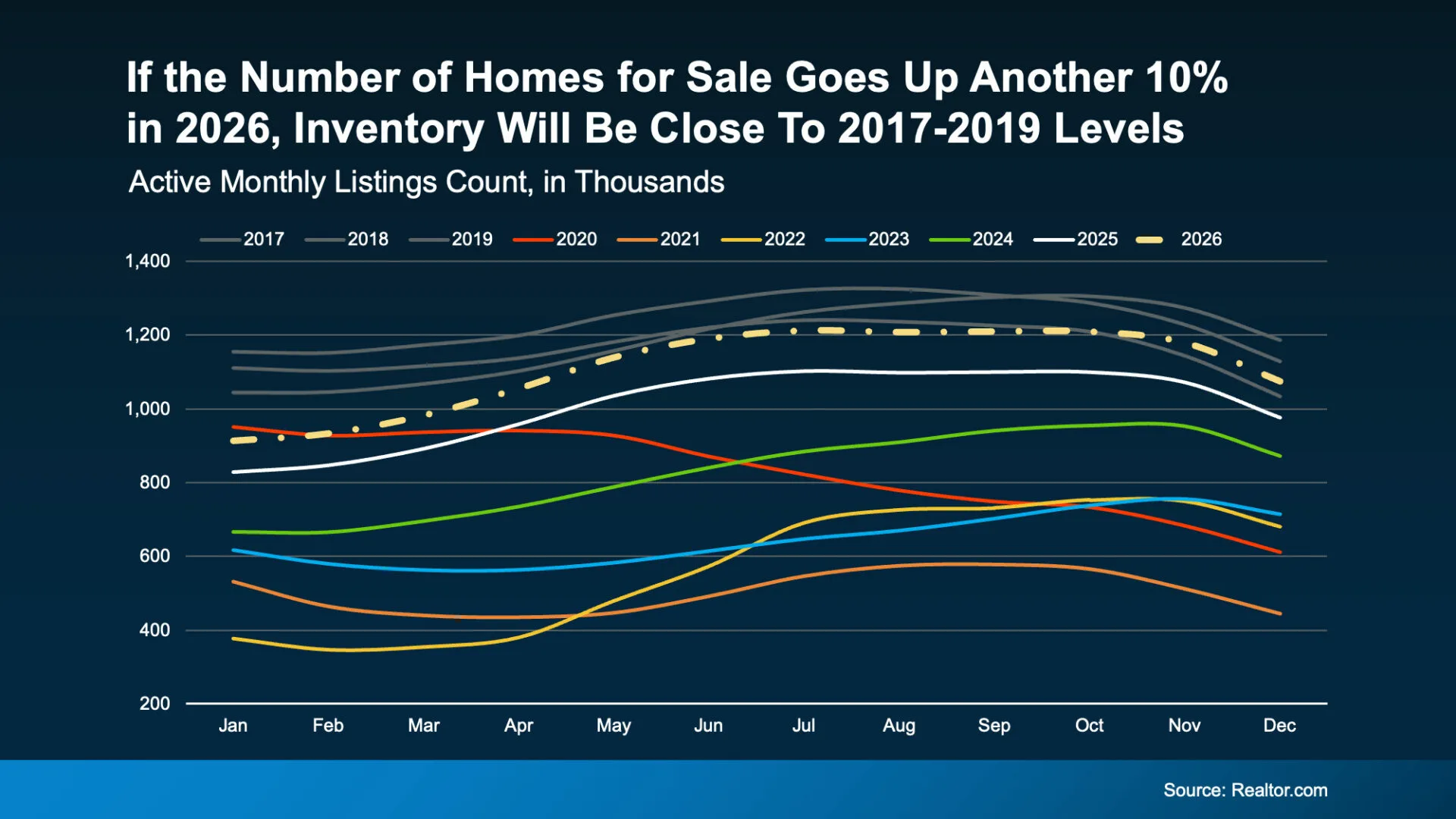 If the Number of Homes for Sale Goes Up Another 10% in 2026, Inventory Will Be Close To 2017-2019 Levels

Active Monthly Listings Count, in Thousands

2017 2018 2019 2020 2021 2022 2023 2024 2025 2026

1,400
1,200
1,000
800
600
400
200

Jan Feb Mar Apr May Jun Jul Aug Sep Oct Nov Dec

Source: Realtor.com